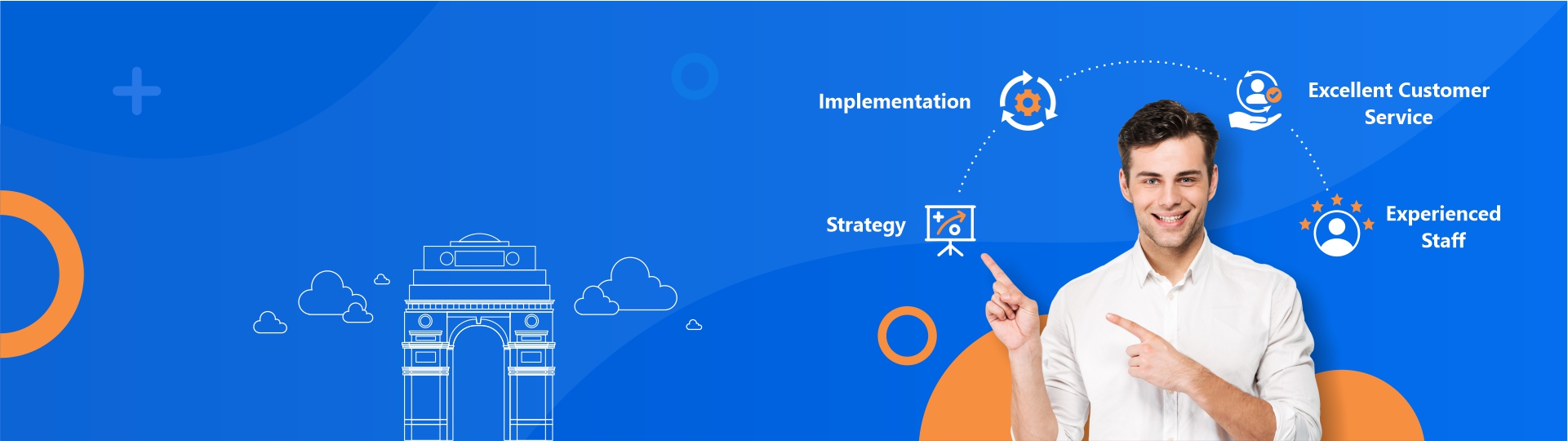 Implementation

Excellent Customer Service

Strategy

Experienced Staff